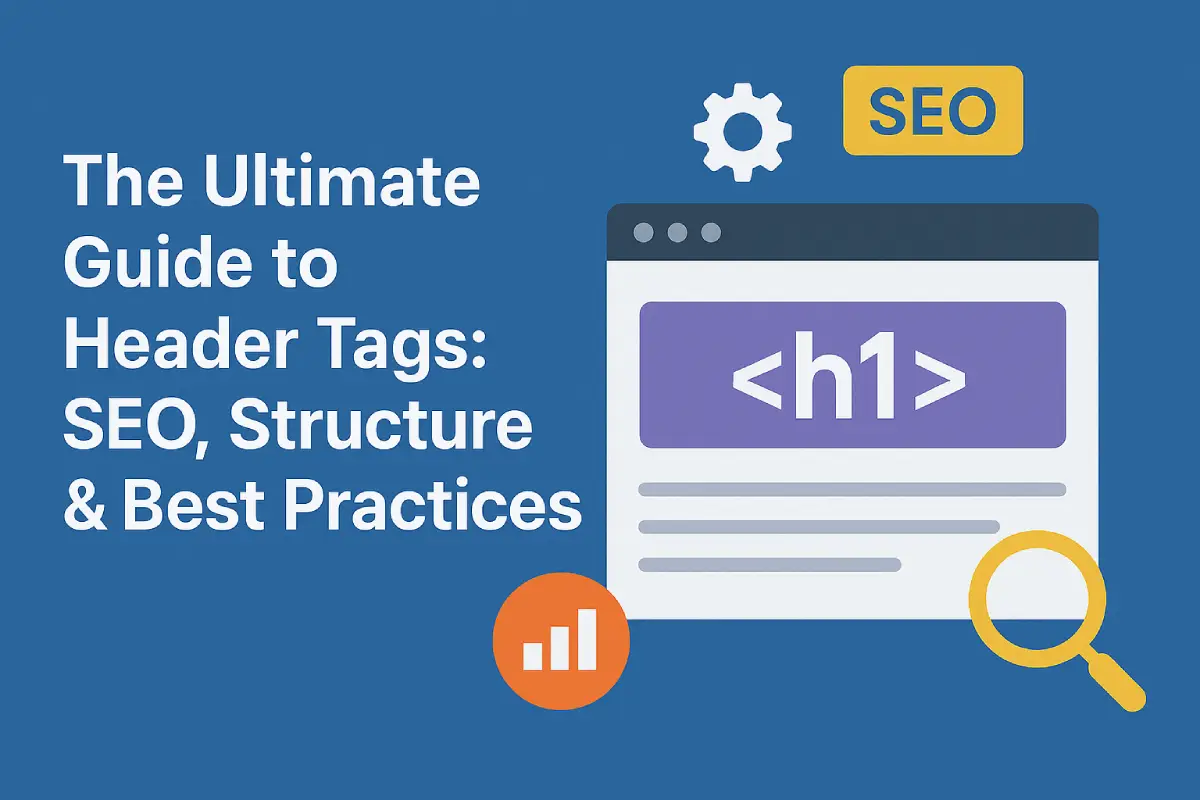 The Ultimate Guide to Header Tags: SEO, Structure & Best Practices

SEO

<h1>